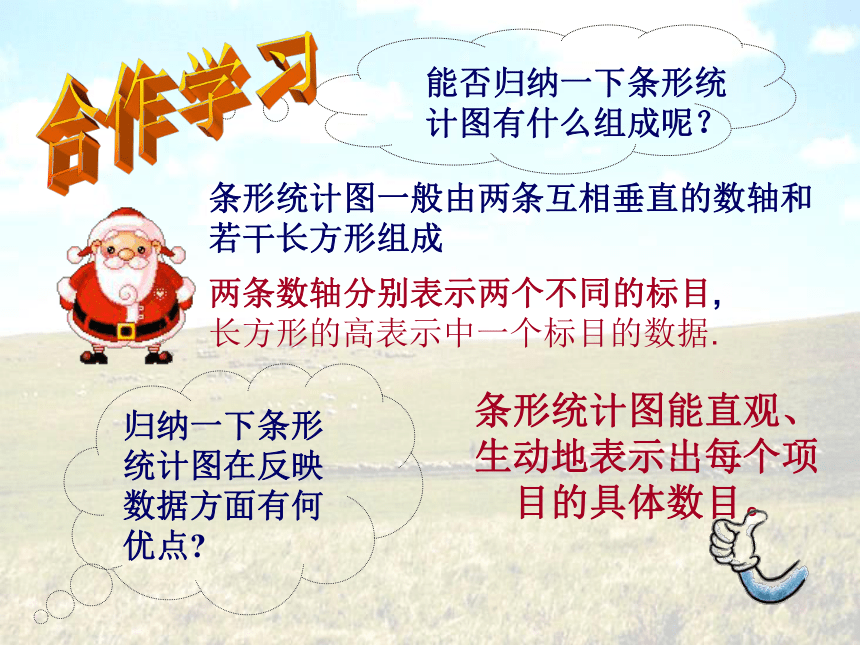 合作学习

能否归纳一下条形统计图有什么组成呢？

条形统计图一般由两条互相垂直的数轴和若干长方形组成

两条数轴分别表示两个不同的标目，长方形的高表示中一个标目的数据.

归纳一下条形统计图在反映数据方面有何优点？

条形统计图能直观、生动地表示出每个项目的具体数目.